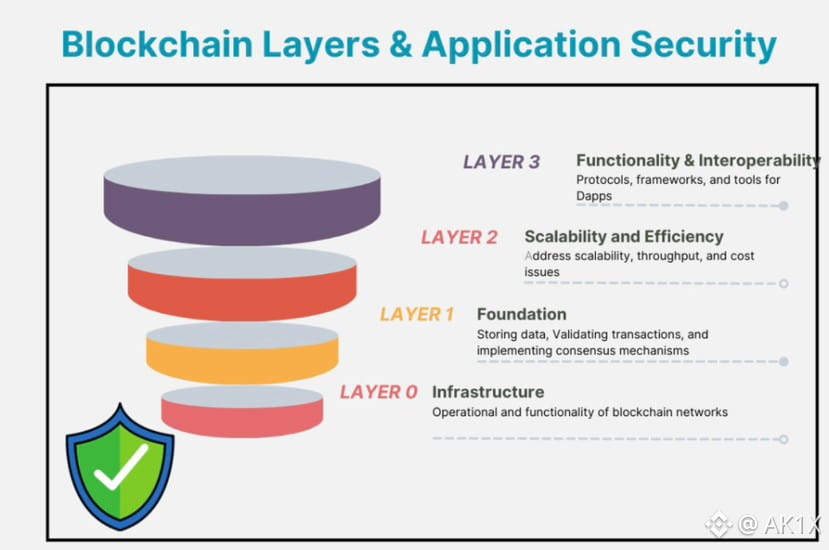 Blockchain Layers & Application Security

LAYER 3 Functionality & Interoperability
Protocols, frameworks, and tools for Dapps

LAYER 2 Scalability and Efficiency
Address scalability, throughput, and cost issues

LAYER 1 Foundation
Storing data, Validating transactions, and implementing consensus mechanisms

LAYER 0 Infrastructure
Operational and functionality of blockchain networks

@ AK1X